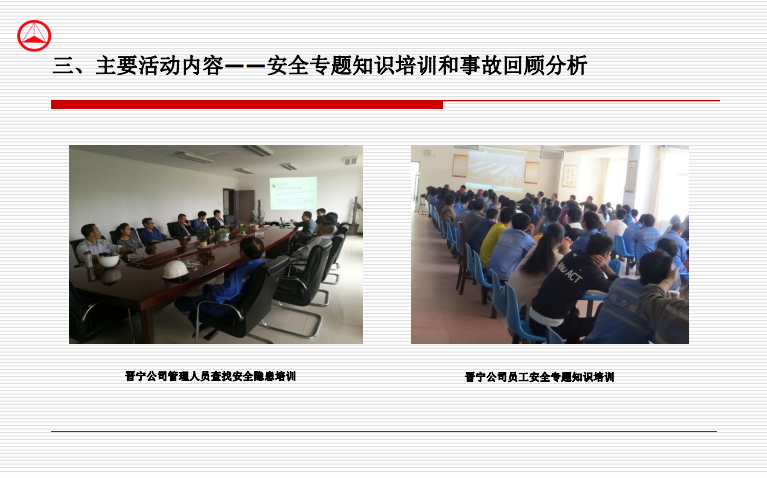 三、主要活动内容——安全专题知识培训和事故回顾分析

晋宁公司管理人员查找安全隐患培训

晋宁公司员工安全专题知识培训